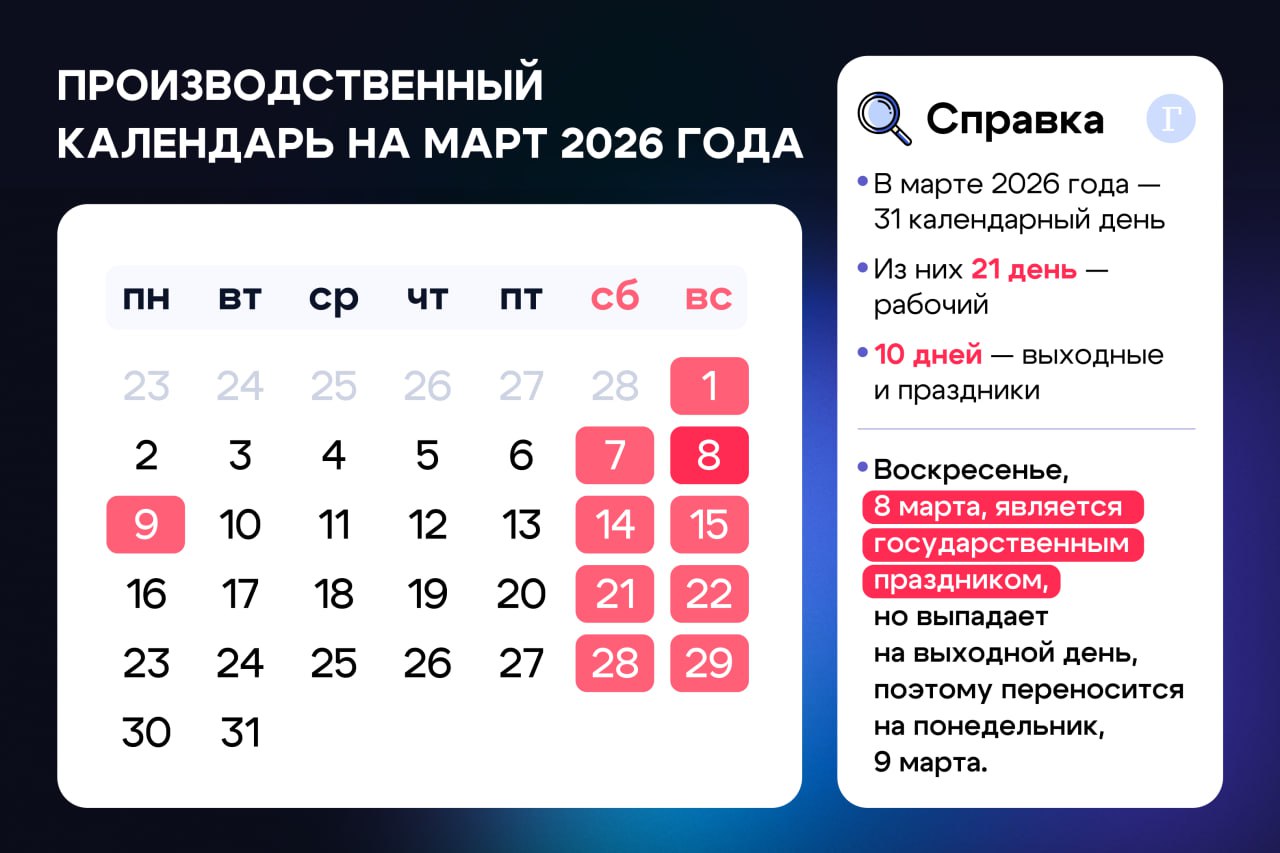 ПРОИЗВОДСТВЕННЫЙ КАЛЕНДАРЬ НА МАРТ 2026 ГОДА

| пн | вт | ср | чт | пт | сб | вс |
|---|---|---|---|---|---|---|
| 23 | 24 | 25 | 26 | 27 | 28 | 1 |
| 2 | 3 | 4 | 5 | 6 | 7 | 8 |
| 9 | 10 | 11 | 12 | 13 | 14 | 15 |
| 16 | 17 | 18 | 19 | 20 | 21 | 22 |
| 23 | 24 | 25 | 26 | 27 | 28 | 29 |
| 30 | 31 | | | | | |

Справка

Г

• В марте 2026 года — 31 календарный день

• Из них 21 день — рабочий

• 10 дней — выходные и праздники

• Воскресенье, 8 марта, является государственным праздником, но выпадает на выходной день, поэтому переносится на понедельник, 9 марта.